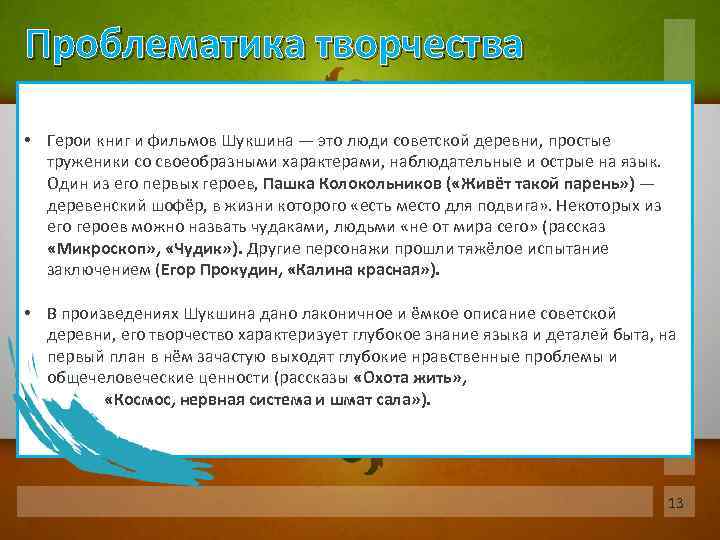 Проблематика творчества

• Герои книг и фильмов Шукшина — это люди советской деревни, простые труженики со своеобразными характерами, наблюдательные и острые на язык. Один из его первых героев, Пашка Колокольников («Живёт такой парень») — деревенский шофёр, в жизни которого «есть место для подвига». Некоторых из его героев можно назвать чудаками, людьми «не от мира сего» (рассказ «Микроскоп», «Чудик»). Другие персонажи прошли тяжёлое испытание заключением (Егор Прокудин, «Калина красная»).

• В произведениях Шукшина дано лаконичное и ёмкое описание советской деревни, его творчество характеризует глубокое знание языка и деталей быта, на первый план в нём зачастую выходят глубокие нравственные проблемы и общечеловеческие ценности (рассказы «Охота жить», «Космос, нервная система и шмат сала»).

13